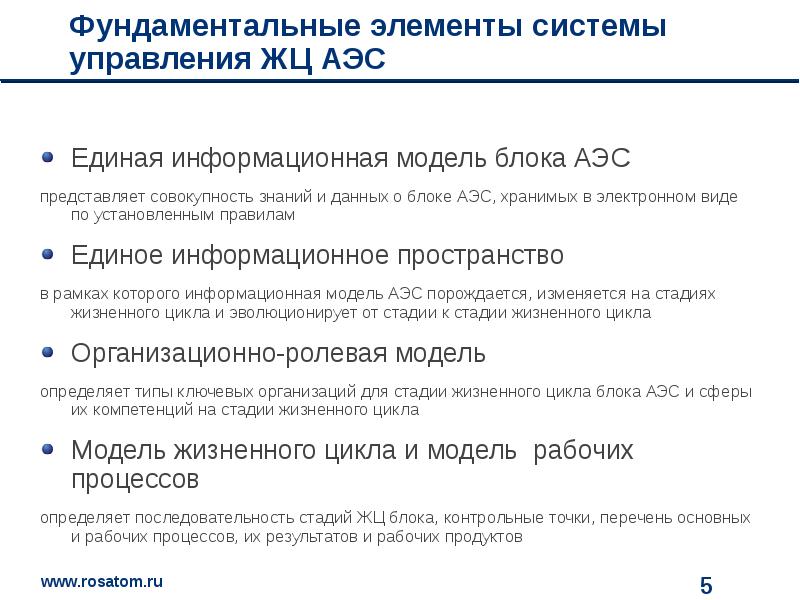 Фундаментальные элементы системы управления ЖЦ АЭС

Единая информационная модель блока АЭС

представляет совокупность знаний и данных о блоке АЭС, хранимых в электронном виде по установленным правилам

Единое информационное пространство

в рамках которого информационная модель АЭС порождается, изменяется на стадиях жизненного цикла и эволюционирует от стадии к стадии жизненного цикла

Организационно-ролевая модель

определяет типы ключевых организаций для стадии жизненного цикла блока АЭС и сферы их компетенций на стадии жизненного цикла

Модель жизненного цикла и модель рабочих процессов

определяет последовательность стадий ЖЦ блока, контрольные точки, перечень основных и рабочих процессов, их результатов и рабочих продуктов

www.rosatom.ru

5